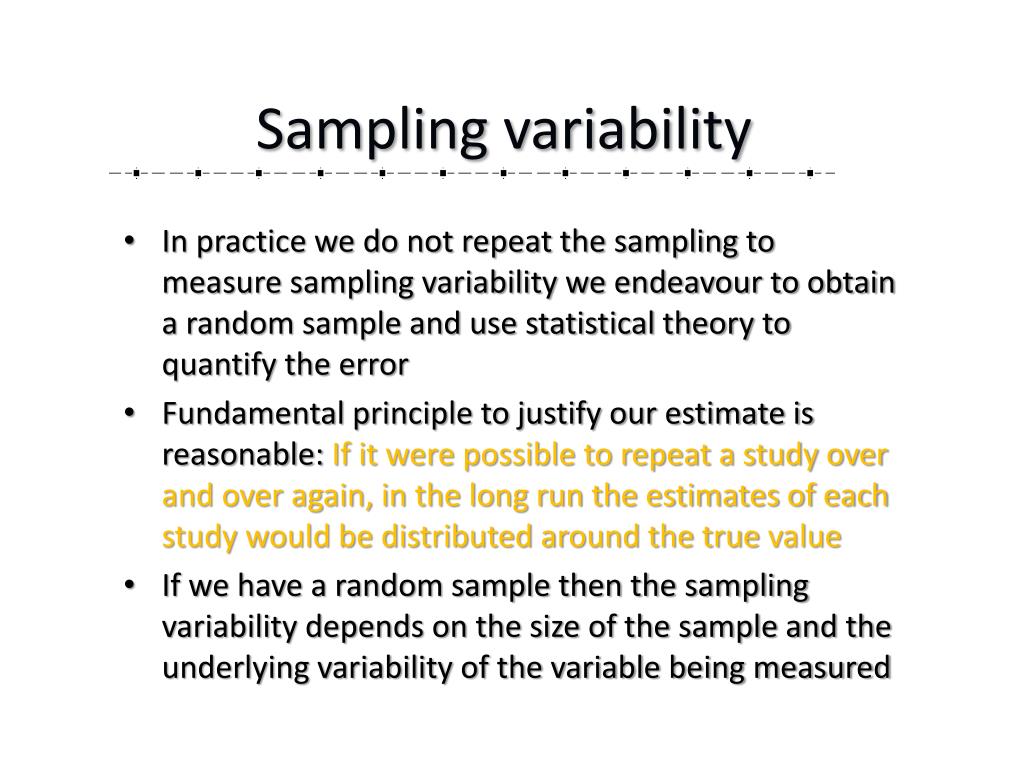 Sampling variability

• In practice we do not repeat the sampling to measure sampling variability we endeavour to obtain a random sample and use statistical theory to quantify the error

• Fundamental principle to justify our estimate is reasonable: If it were possible to repeat a study over and over again, in the long run the estimates of each study would be distributed around the true value

• If we have a random sample then the sampling variability depends on the size of the sample and the underlying variability of the variable being measured